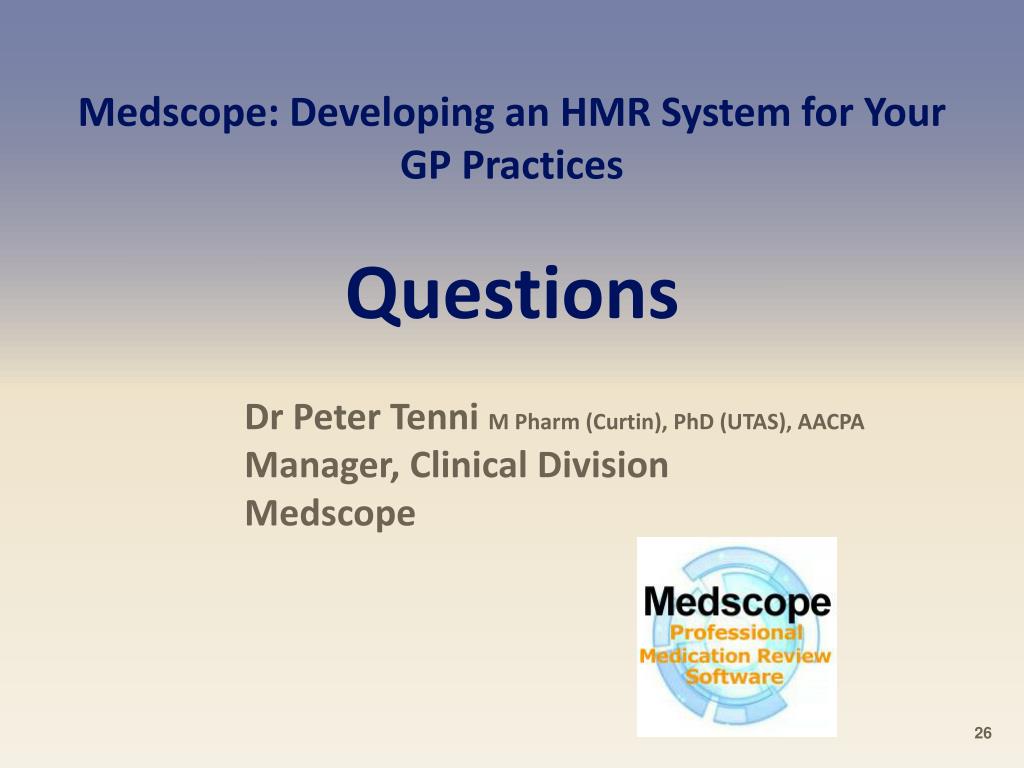 Medscope: Developing an HMR System for Your GP Practices

Questions

Dr Peter Tenni M Pharm (Curtin), PhD (UTAS), AACPA
Manager, Clinical Division
Medscope

Medscope
Professional
Medication Review
Software

26